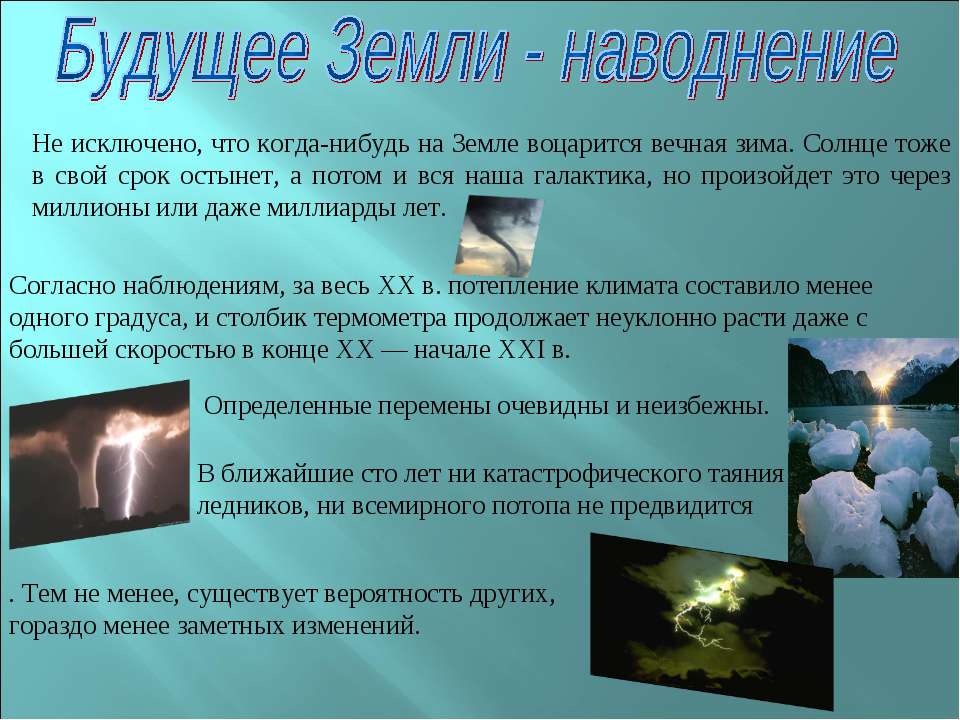 Будущее Земли - наводнение

Не исключено, что когда-нибудь на Земле воцарится вечная зима. Солнце тоже в свой срок остынет, а потом и вся наша галактика, но произойдет это через миллионы или даже миллиарды лет.

Согласно наблюдениям, за весь XX в. потепление климата составило менее одного градуса, и столбик термометра продолжает неуклонно расти даже с большей скоростью в конце XX — начале XXI в.

Определенные перемены очевидны и неизбежны.

В ближайшие сто лет ни катастрофического таяния ледников, ни всемирного потопа не предвидится

. Тем не менее, существует вероятность других, гораздо менее заметных изменений.